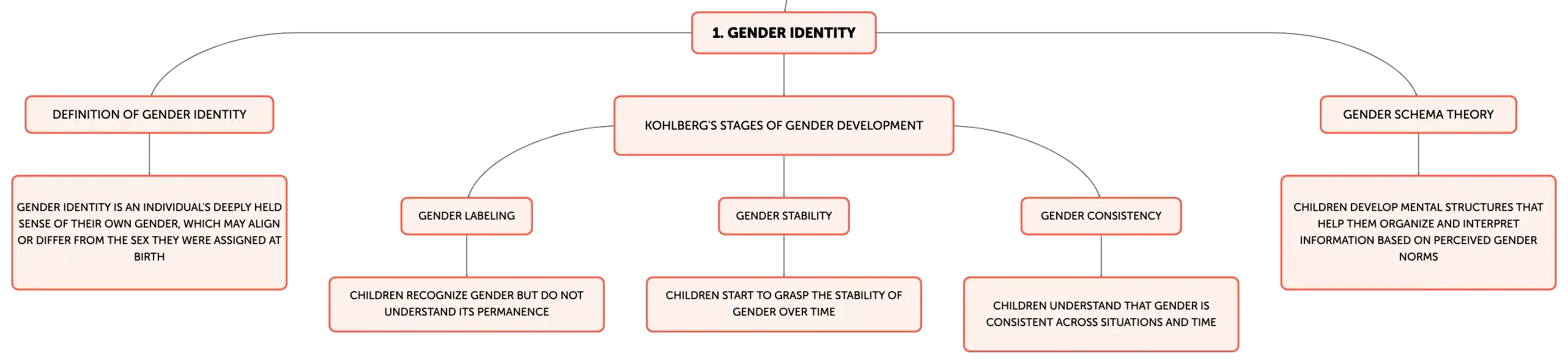 1. GENDER IDENTITY

DEFINITION OF GENDER IDENTITY

GENDER IDENTITY IS AN INDIVIDUAL'S DEEPLY HELD SENSE OF THEIR OWN GENDER, WHICH MAY ALIGN OR DIFFER FROM THE SEX THEY WERE ASSIGNED AT BIRTH

KOHLBERG'S STAGES OF GENDER DEVELOPMENT

GENDER LABELING

CHILDREN RECOGNIZE GENDER BUT DO NOT UNDERSTAND ITS PERMANENCE

GENDER STABILITY

CHILDREN START TO GRASP THE STABILITY OF GENDER OVER TIME

GENDER CONSISTENCY

CHILDREN UNDERSTAND THAT GENDER IS CONSISTENT ACROSS SITUATIONS AND TIME

GENDER SCHEMA THEORY

CHILDREN DEVELOP MENTAL STRUCTURES THAT HELP THEM ORGANIZE AND INTERPRET INFORMATION BASED ON PERCEIVED GENDER NORMS